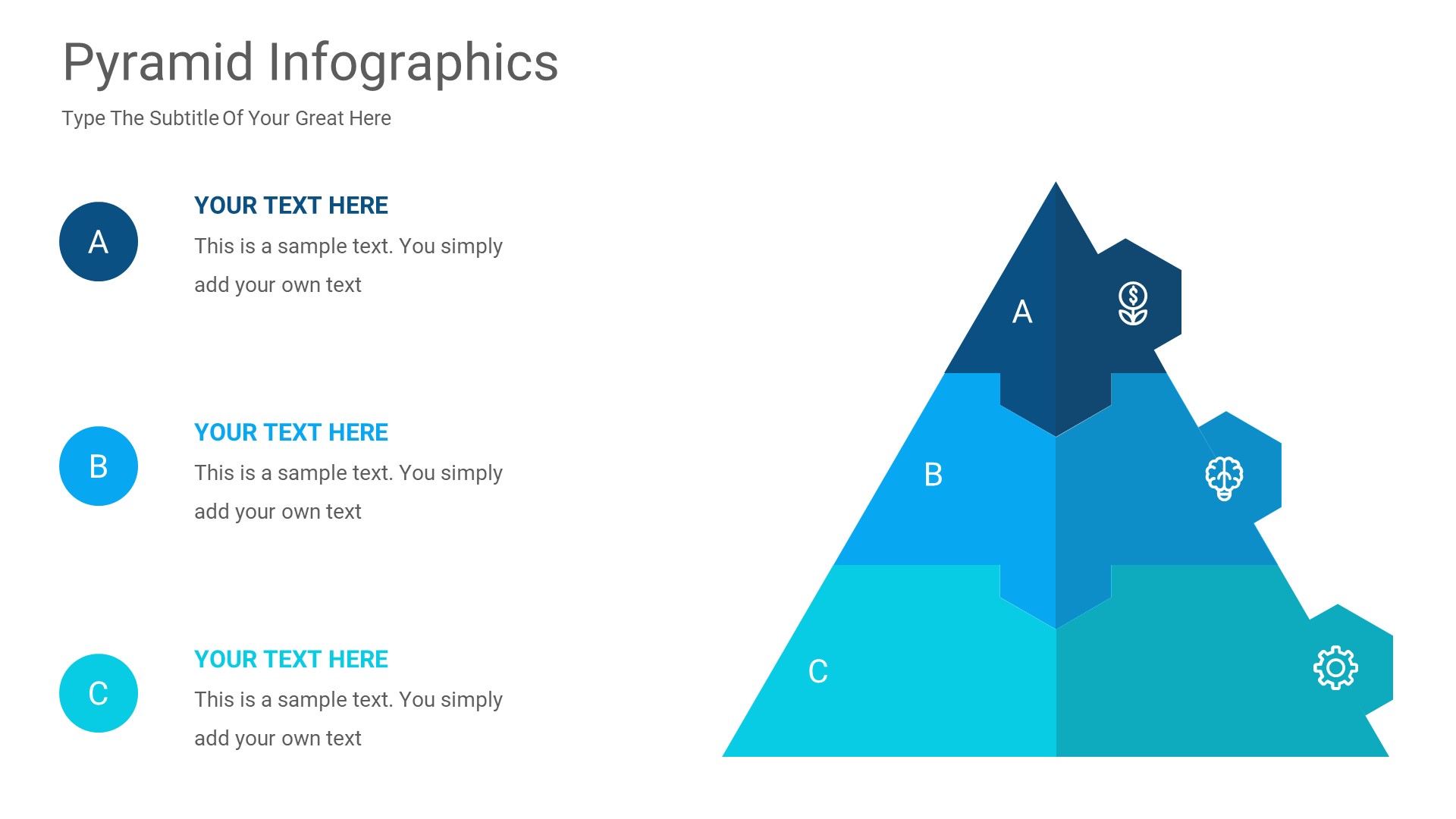 Pyramid Infographics

Type The Subtitle Of Your Great Here

A

YOUR TEXT HERE

This is a sample text. You simply add your own text

B

YOUR TEXT HERE

This is a sample text. You simply add your own text

C

YOUR TEXT HERE

This is a sample text. You simply add your own text

A

B

C